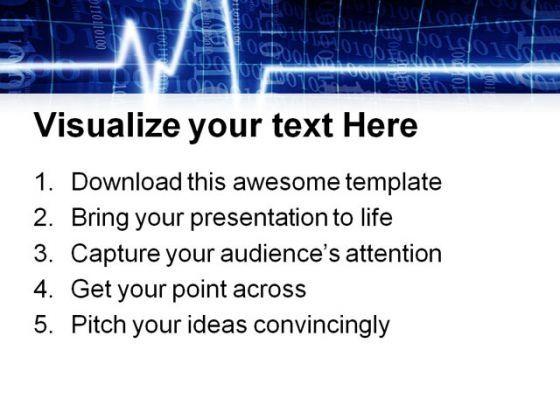 Visualize your text Here

1. Download this awesome template
2. Bring your presentation to life
3. Capture your audience's attention
4. Get your point across
5. Pitch your ideas convincingly